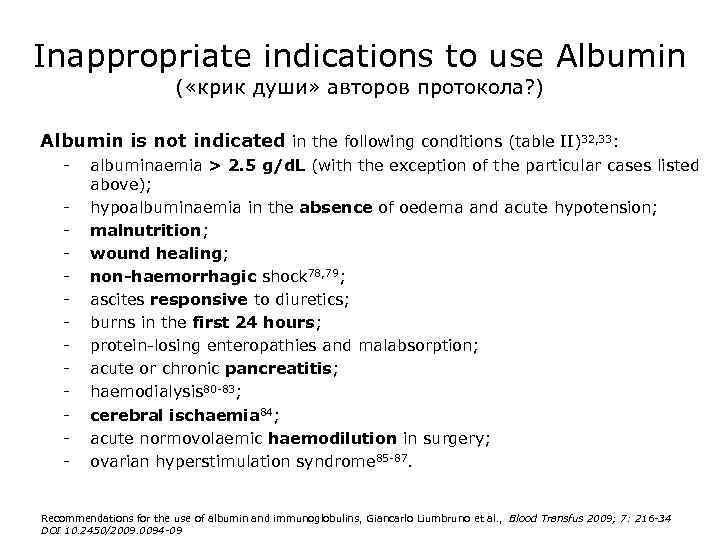 Inappropriate indications to use Albumin
(«крик души» авторов протокола?)

Albumin is not indicated in the following conditions (table II)$^{32,33}$:

- albuminaemia > 2.5 g/dL (with the exception of the particular cases listed above);
- hypoalbuminaemia in the absence of oedema and acute hypotension;
- malnutrition;
- wound healing;
- non-haemorrhagic shock$^{78,79}$;
- ascites responsive to diuretics;
- burns in the first 24 hours;
- protein-losing enteropathies and malabsorption;
- acute or chronic pancreatitis;
- haemodialysis$^{80-83}$;
- cerebral ischaemia$^{84}$;
- acute normovolaemic haemodilution in surgery;
- ovarian hyperstimulation syndrome$^{85-87}$.

Recommendations for the use of albumin and immunoglobulins, Giancarlo Liumbruno et al., Blood Transfus 2009; 7: 216-34 DOI 10.2450/2009.0094-09